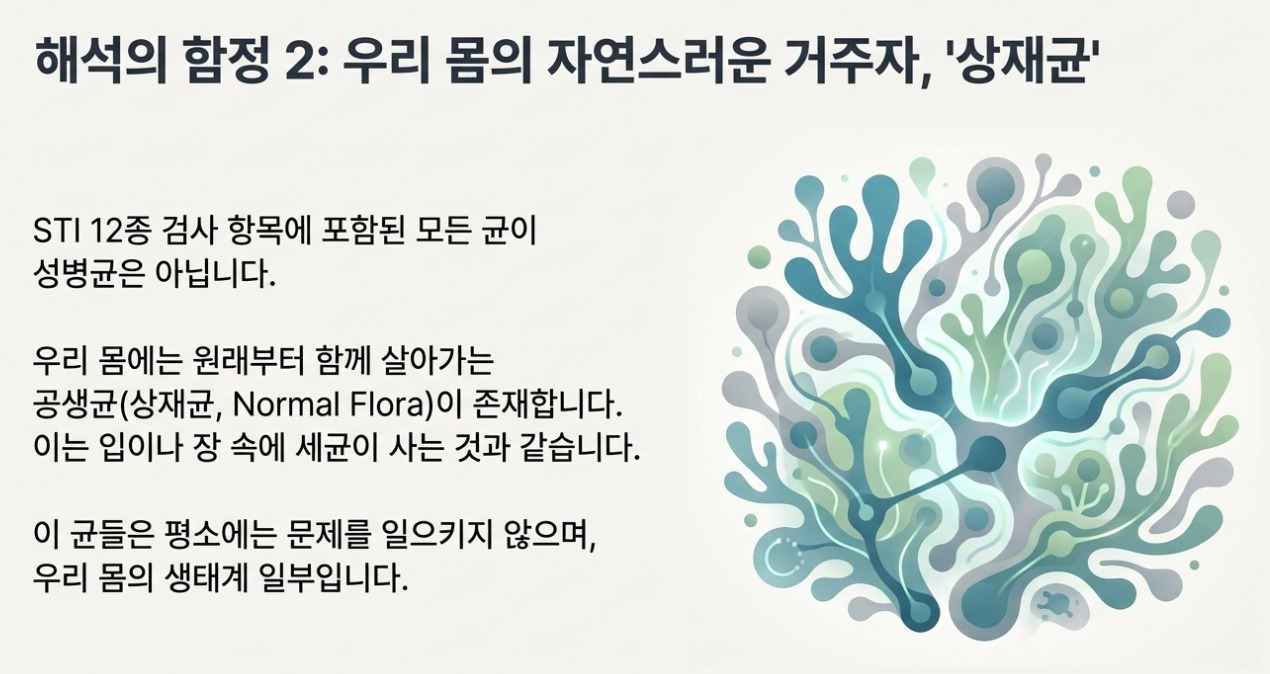 해석의 함정 2: 우리 몸의 자연스러운 거주자, '상재균'

STI 12종 검사 항목에 포함된 모든 균이 성병균은 아닙니다.

우리 몸에는 원래부터 함께 살아가는 공생균(상재균, Normal Flora)이 존재합니다. 이는 입이나 장 속에 세균이 사는 것과 같습니다.

이 균들은 평소에는 문제를 일으키지 않으며, 우리 몸의 생태계 일부입니다.